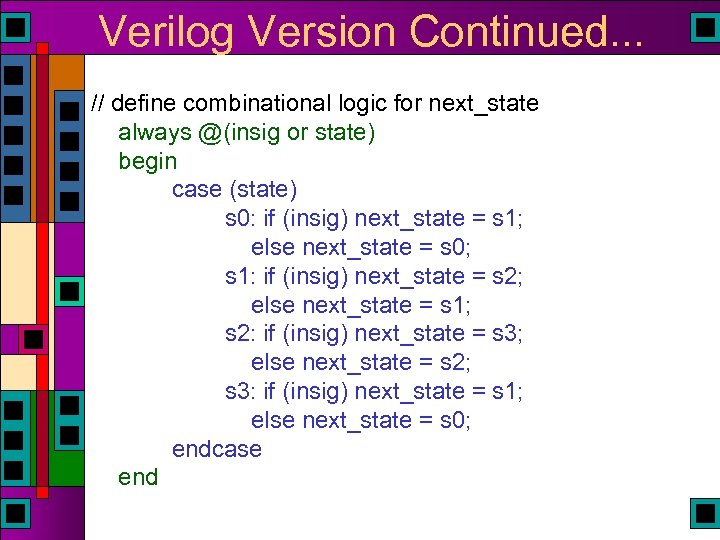 Verilog Version Continued...

// define combinational logic for next_state
always @(insig or state)
begin
case (state)
s0: if (insig) next_state = s1;
else next_state = s0;
s1: if (insig) next_state = s2;
else next_state = s1;
s2: if (insig) next_state = s3;
else next_state = s2;
s3: if (insig) next_state = s1;
else next_state = s0;
endcase
end